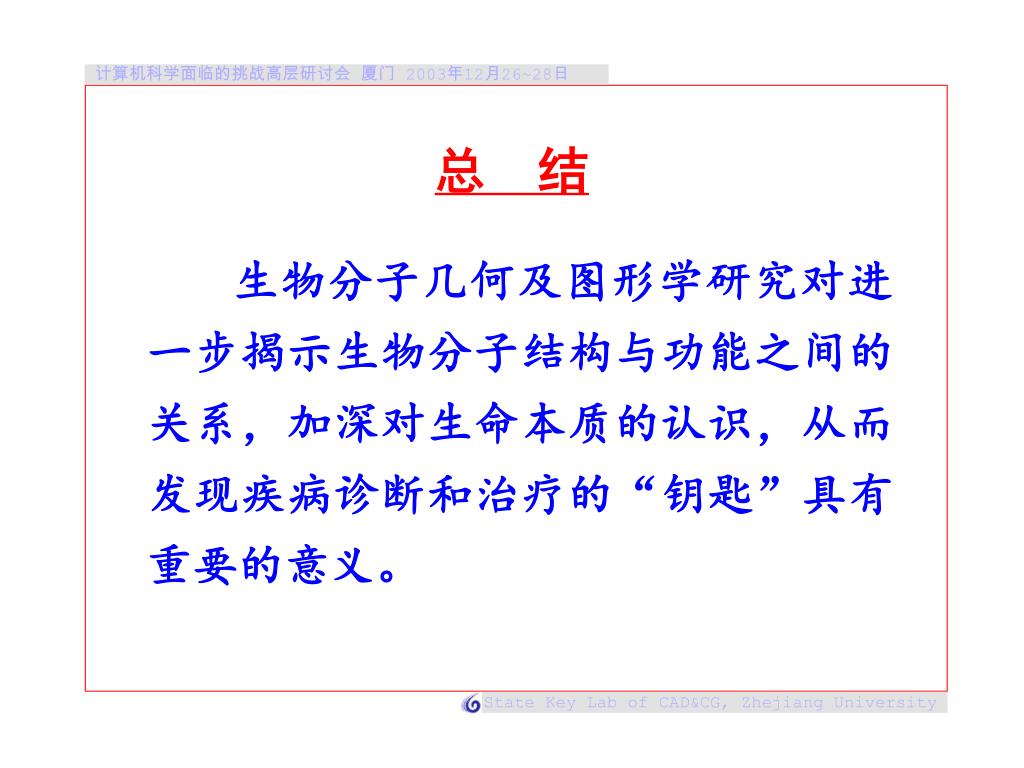 计算机科学面临的挑战高层研讨会 厦门 2003年12月26~28日

总 结

生物分子几何及图形学研究对进一步揭示生物分子结构与功能之间的关系，加深对生命本质的认识，从而发现疾病诊断和治疗的“钥匙”具有重要的意义。

State Key Lab of CAD&CG, Zhejiang University